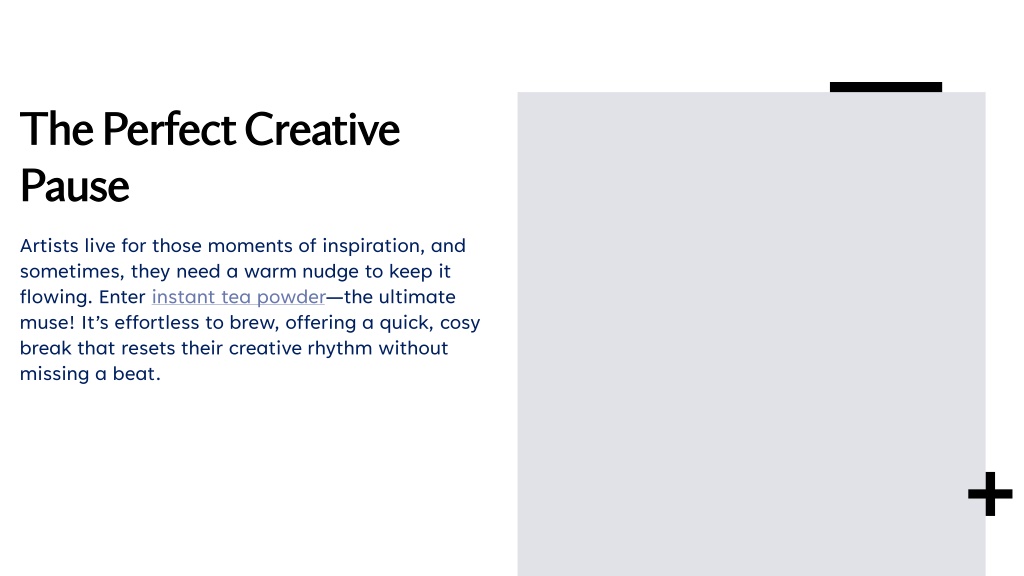 The Perfect Creative Pause

Artists live for those moments of inspiration, and sometimes, they need a warm nudge to keep it flowing. Enter instant tea powder—the ultimate muse! It's effortless to brew, offering a quick, cosy break that resets their creative rhythm without missing a beat.

+